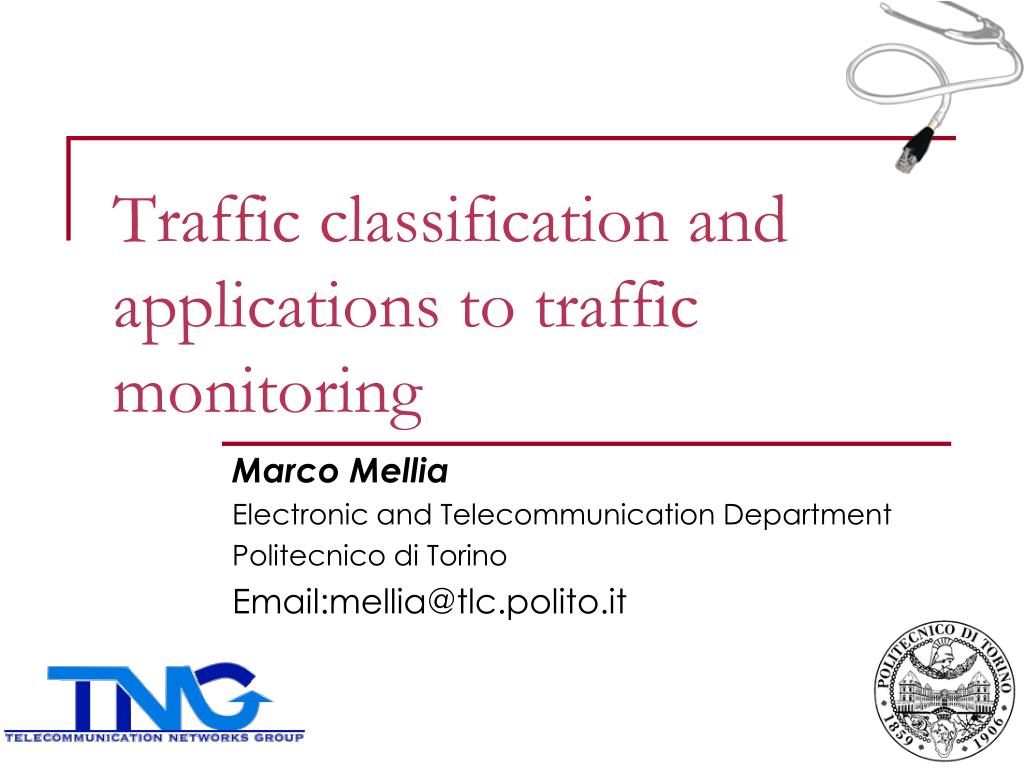 Traffic classification and applications to traffic monitoring

Marco Mellia

Electronic and Telecommunication Department

Politecnico di Torino

Email:mellia@tlc.polito.it

TNG
TELECOMMUNICATION NETWORKS GROUP

POLITECNICO DI TORINO
1859 1906